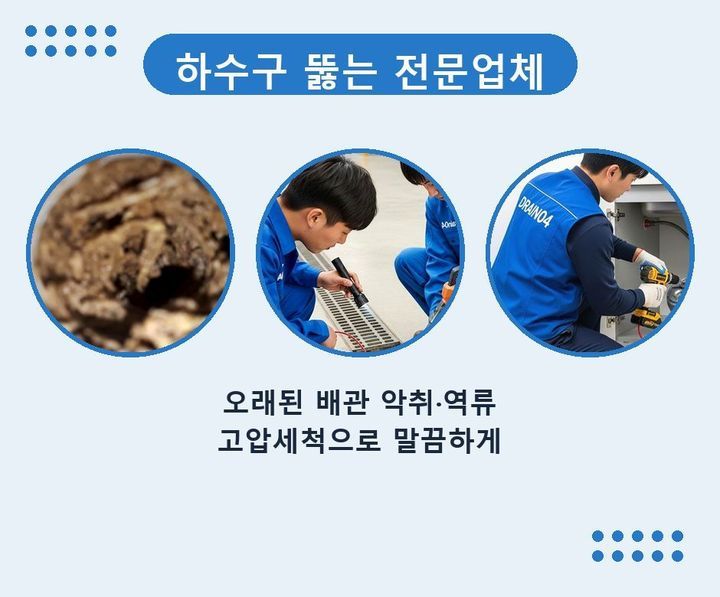 하수구 뚫는 전문업체

DRAINO4

오래된 배관 악취·역류
고압세척으로 말끔하게